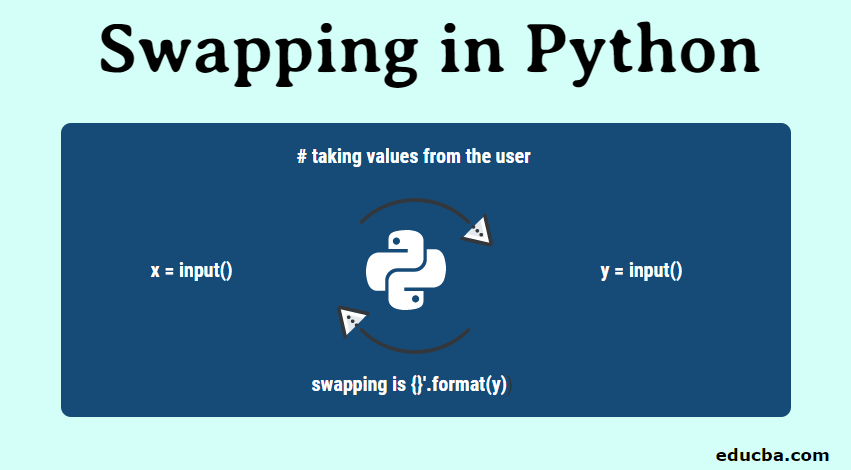 Swapping in Python

# taking values from the user

x = input()

y = input()

swapping is {}'.format(y)

educba.com